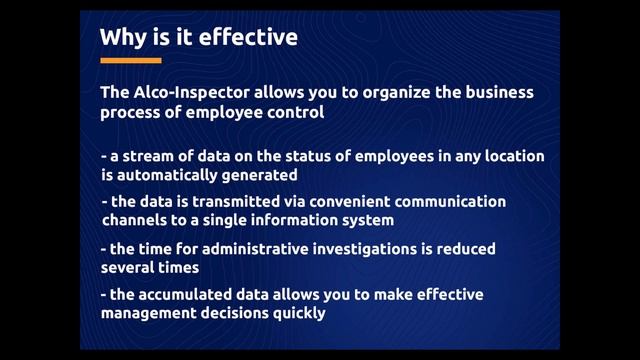 Why is it effective

The Alco-Inspector allows you to organize the business process of employee control

- a stream of data on the status of employees in any location is automatically generated

- the data is transmitted via convenient communication channels to a single information system

- the time for administrative investigations is reduced several times

- the accumulated data allows you to make effective management decisions quickly